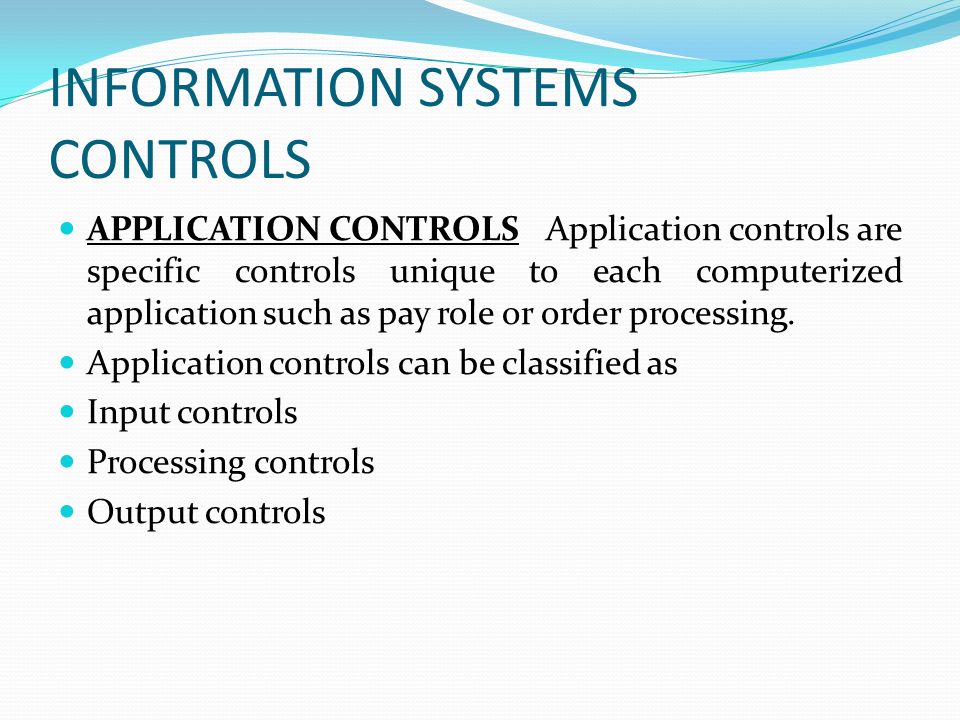 INFORMATION SYSTEMS CONTROLS

- APPLICATION CONTROLS Application controls are specific controls unique to each computerized application such as pay role or order processing.
- Application controls can be classified as
- Input controls
- Processing controls
- Output controls